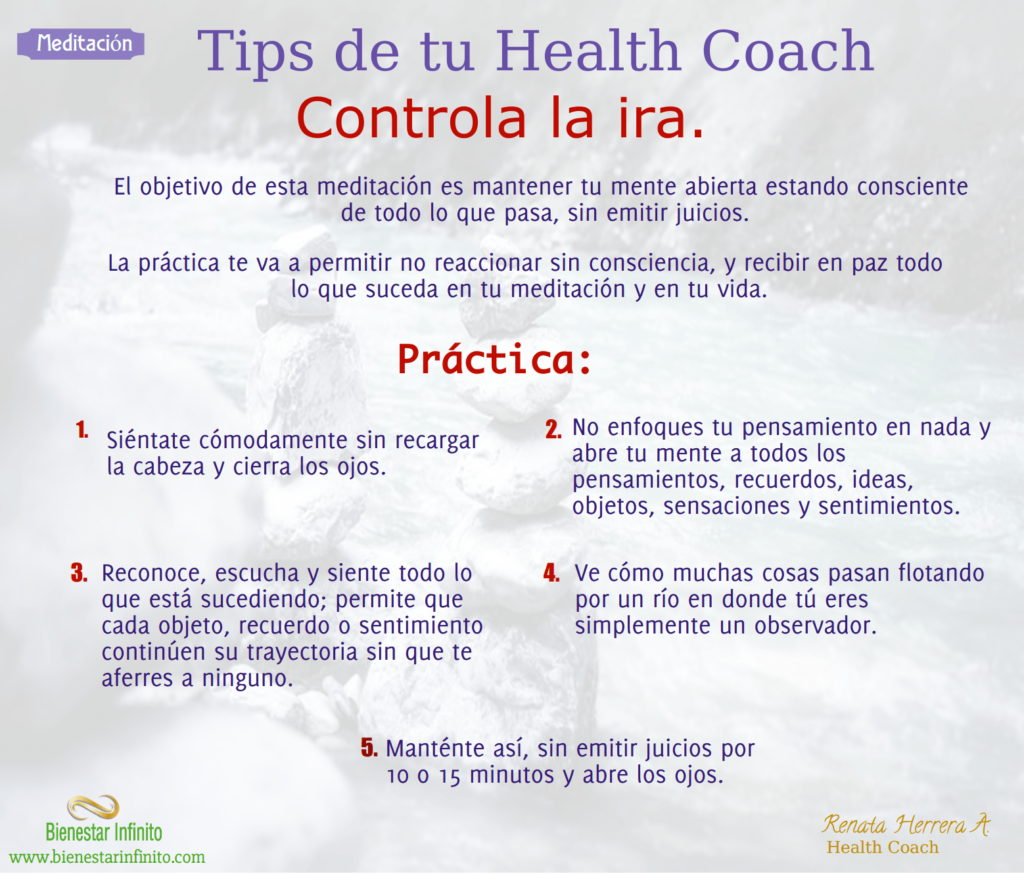 Meditación

Tips de tu Health Coach

Controla la ira.

El objetivo de esta meditación es mantener tu mente abierta estando consciente de todo lo que pasa, sin emitir juicios.

La práctica te va a permitir no reaccionar sin consciencia, y recibir en paz todo lo que suceda en tu meditación y en tu vida.

Práctica:

1. Siéntate cómodamente sin recargar la cabeza y cierra los ojos.

2. No enfoques tu pensamiento en nada y abre tu mente a todos los pensamientos, recuerdos, ideas, objetos, sensaciones y sentimientos.

3. Reconoce, escucha y siente todo lo que está sucediendo; permite que cada objeto, recuerdo o sentimiento continúen su trayectoria sin que te aferres a ninguno.

4. Ve cómo muchas cosas pasan flotando por un río en donde tú eres simplemente un observador.

5. Manténte así, sin emitir juicios por 10 o 15 minutos y abre los ojos.

Bienestar Infinito
www.bienestarinfinito.com

Renata Herrera A.
Health Coach